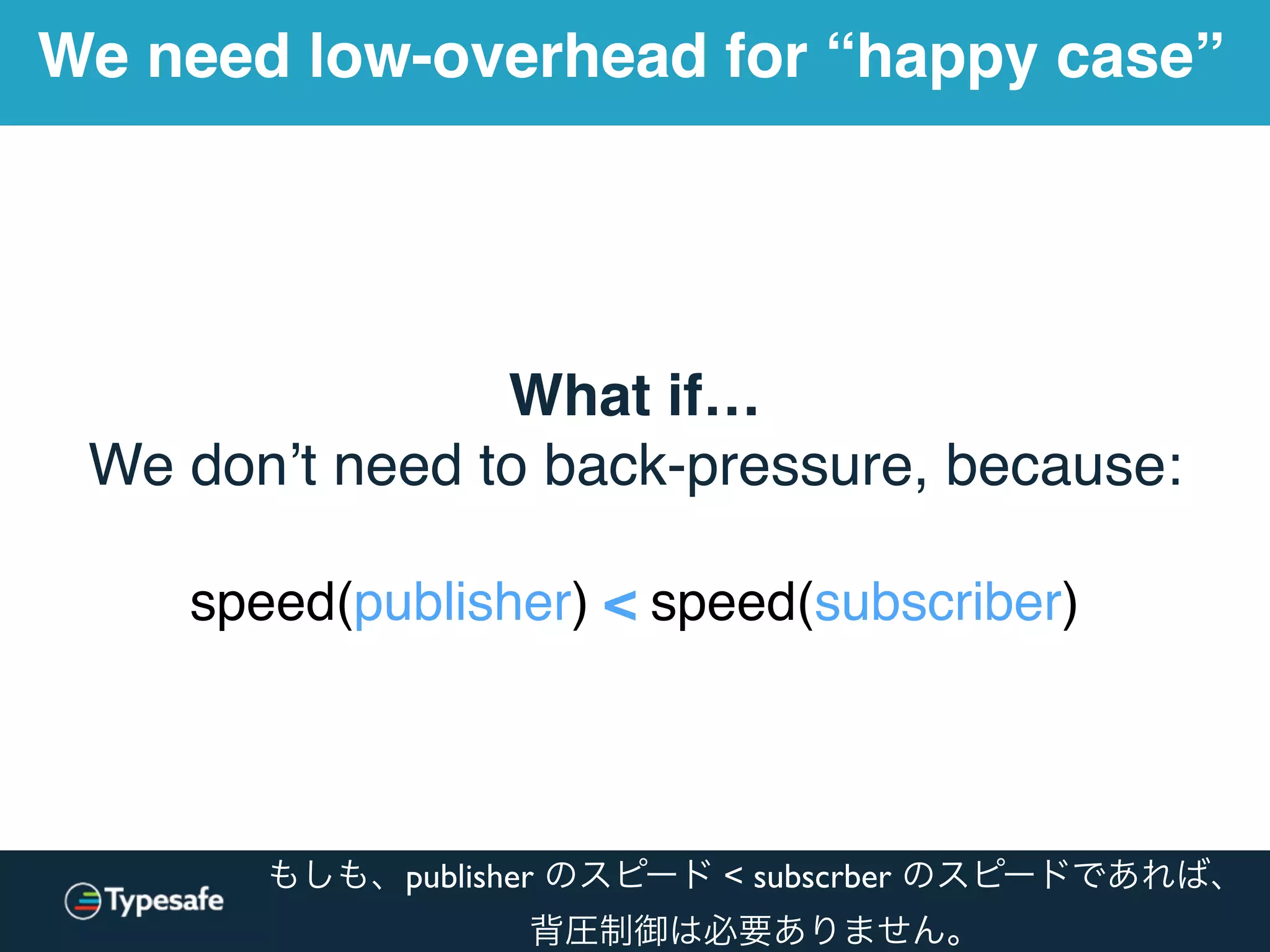 We need low-overhead for “happy case”

What if…
We don’t need to back-pressure, because:

speed(publisher) < speed(subscriber)

Typesafe

もしも、publisher のスピード < subscrber のスピードであれば、背圧制御は必要ありません。